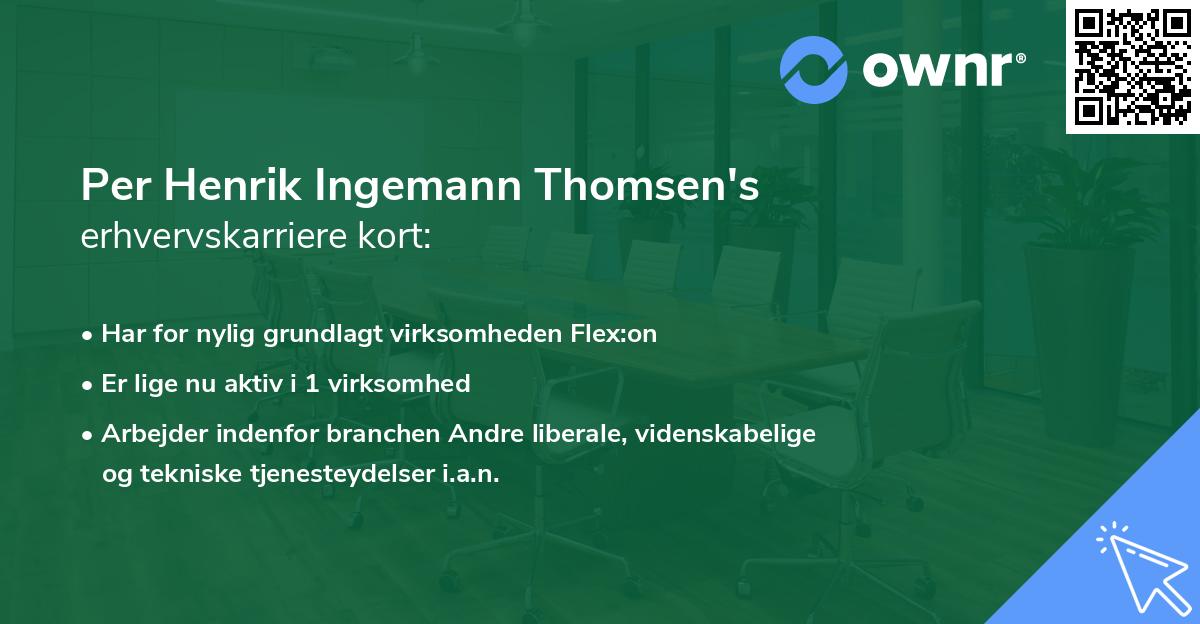 ownr®

Per Henrik Ingemann Thomsen's
erhvervskarriere kort:

• Har for nylig grundlagt virksomheden Flex:on
• Er lige nu aktiv i 1 virksomhed
• Arbejder indenfor branchen Andre liberale, videnskabelige og tekniske tjenesteydelser i.a.n.